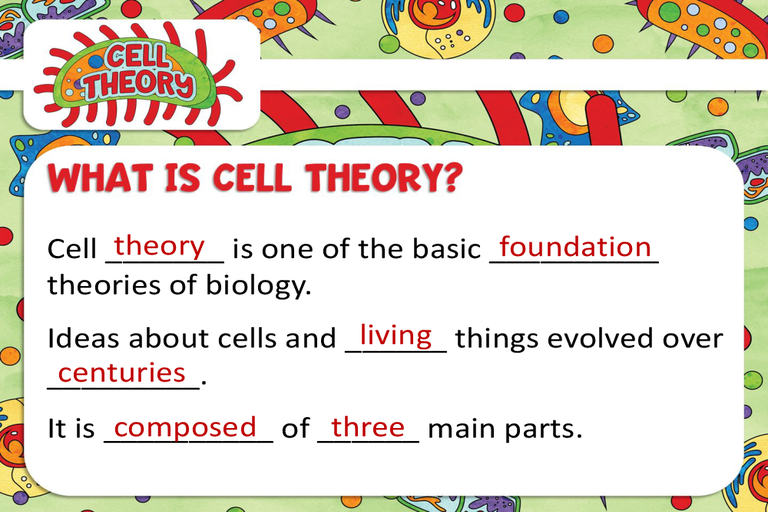 CELL THEORY

WHAT IS CELL THEORY?

Cell theory is one of the basic foundation theories of biology.

Ideas about cells and living things evolved over centuries.

It is composed of three main parts.